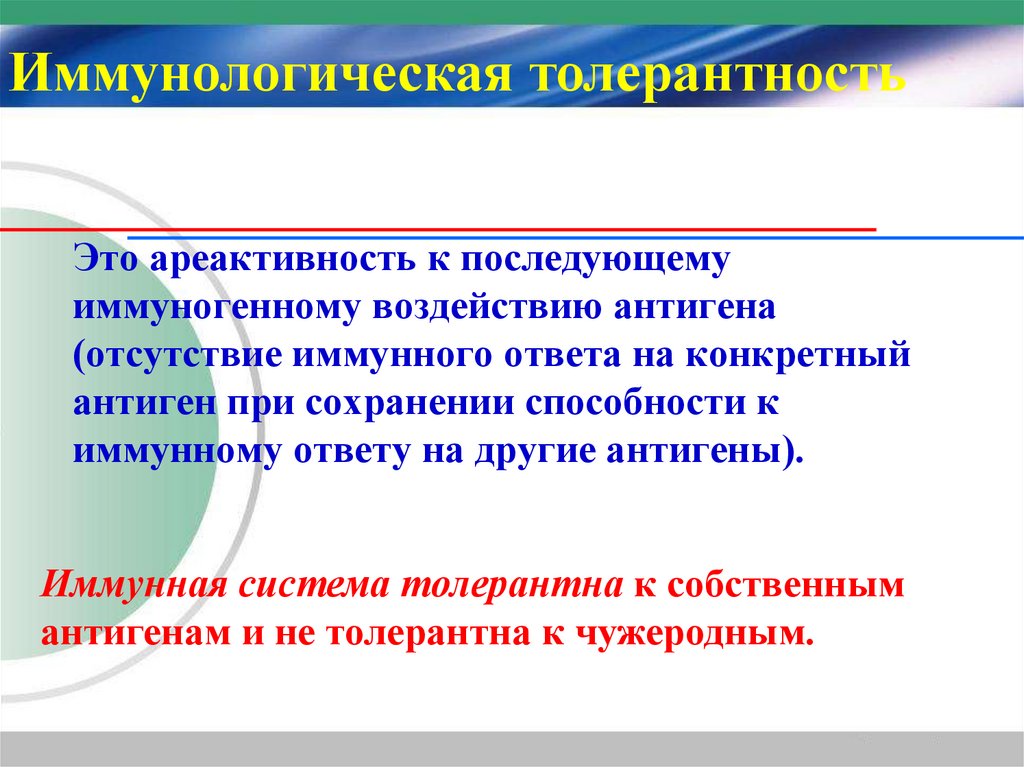 Иммунологическая толерантность

Это ареактивность к последующему иммуногенному воздействию антигена (отсутствие иммунного ответа на конкретный антиген при сохранении способности к иммунному ответу на другие антигены).

Иммунная система толерантна к собственным антигенам и не толерантна к чужеродным.